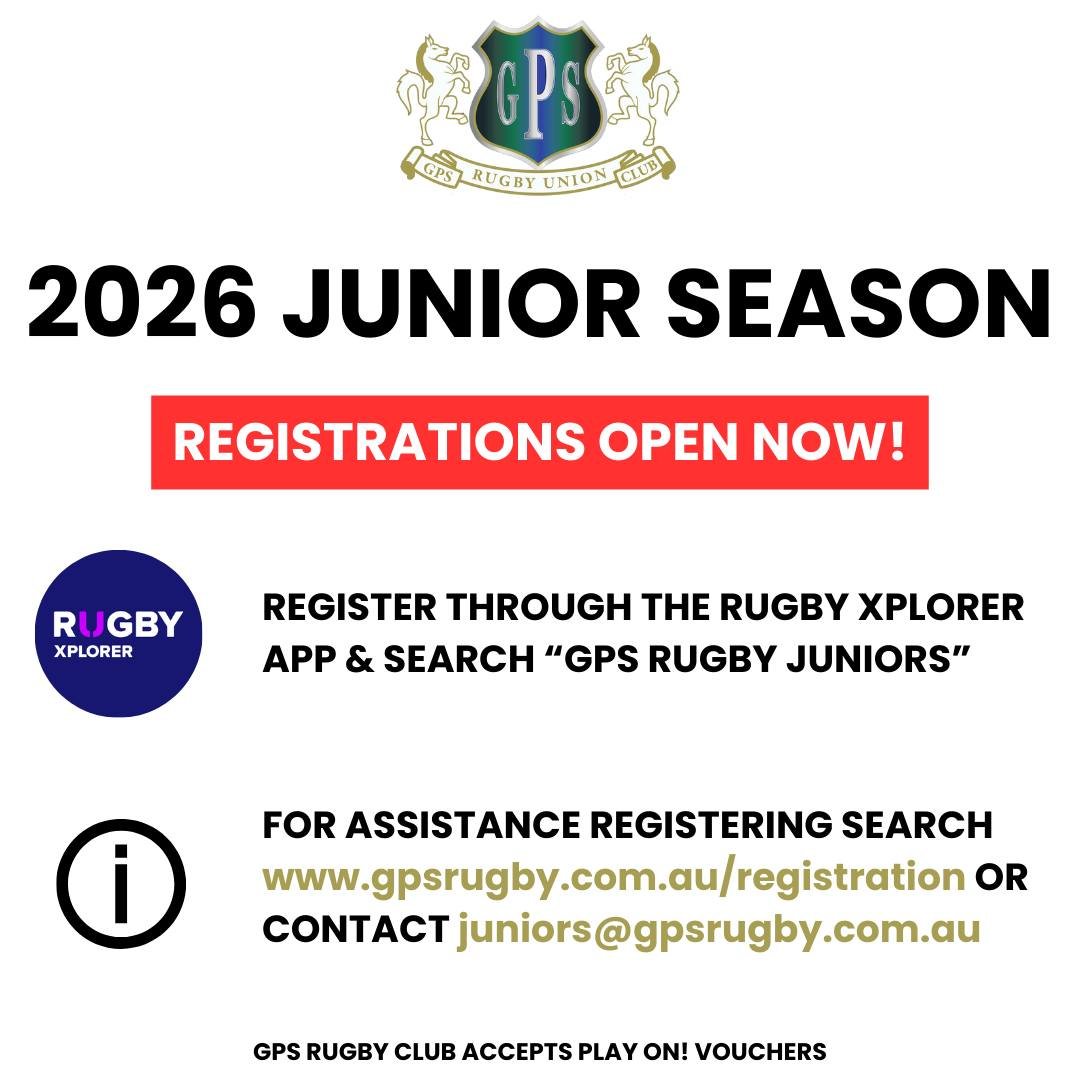 GPS
GPS RUGBY UNION CLUB

2026 JUNIOR SEASON

REGISTRATIONS OPEN NOW!

RUGBY XPLORER

REGISTER THROUGH THE RUGBY XPLORER APP & SEARCH “GPS RUGBY JUNIORS”

i

FOR ASSISTANCE REGISTERING SEARCH www.gpsrugby.com.au/registration OR CONTACT juniors@gpsrugby.com.au

GPS RUGBY CLUB ACCEPTS PLAY ON! VOUCHERS